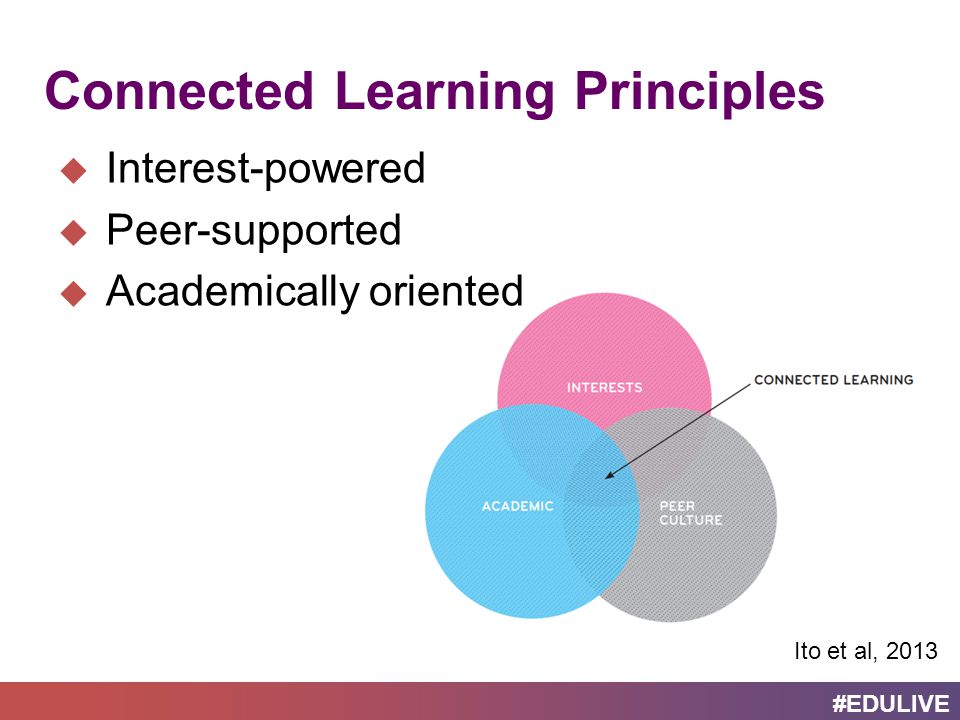 Connected Learning Principles

◆ Interest-powered
◆ Peer-supported
◆ Academically oriented

INTERESTS
CONNECTED LEARNING
ACADEMIC
PEER CULTURE

Ito et al, 2013

#EDULIVE